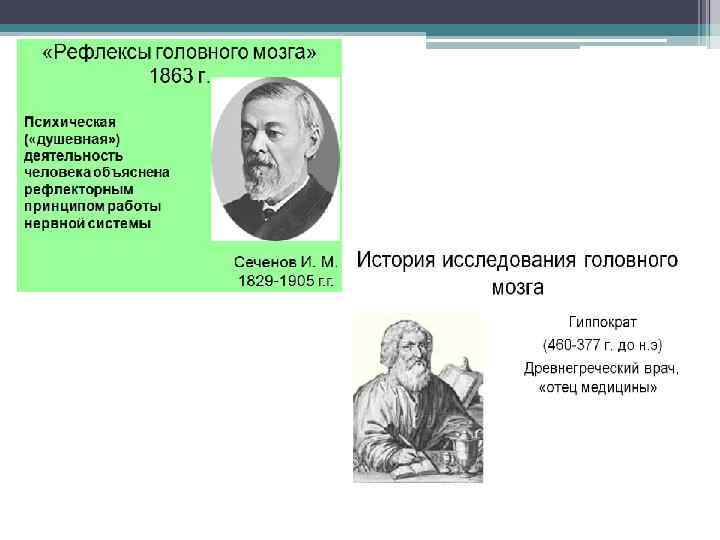 «Рефлексы головного мозга» 1863 г.

Психическая («душевная») деятельность человека объяснена рефлекторным принципом работы нервной системы

Сеченов И. М. 1829-1905 г.г.

История исследования головного мозга

Гиппократ

(460-377 г. до н.э)

Древнегреческий врач, «отец медицины»